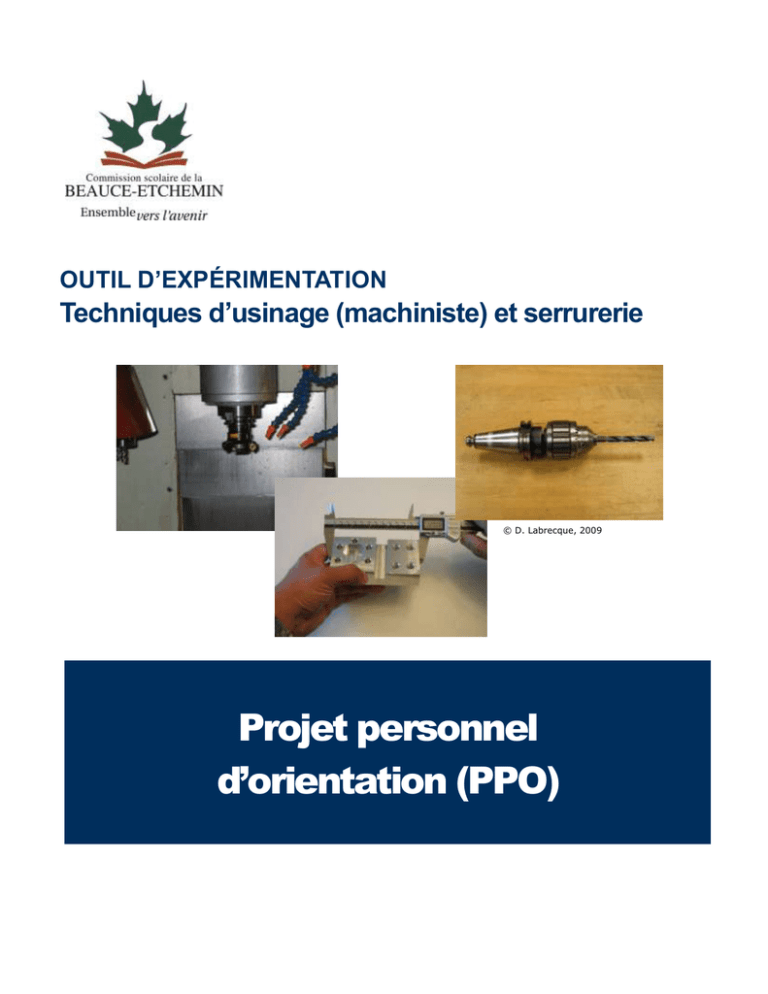 Commission scolaire de la
BEAUCE-ETCHEMIN
Ensemble vers l'avenir

OUTIL D'EXPÉRIMENTATION
Techniques d'usinage (machiniste) et serrurerie

© D. Labrecque, 2009

Projet personnel
d'orientation (PPO)